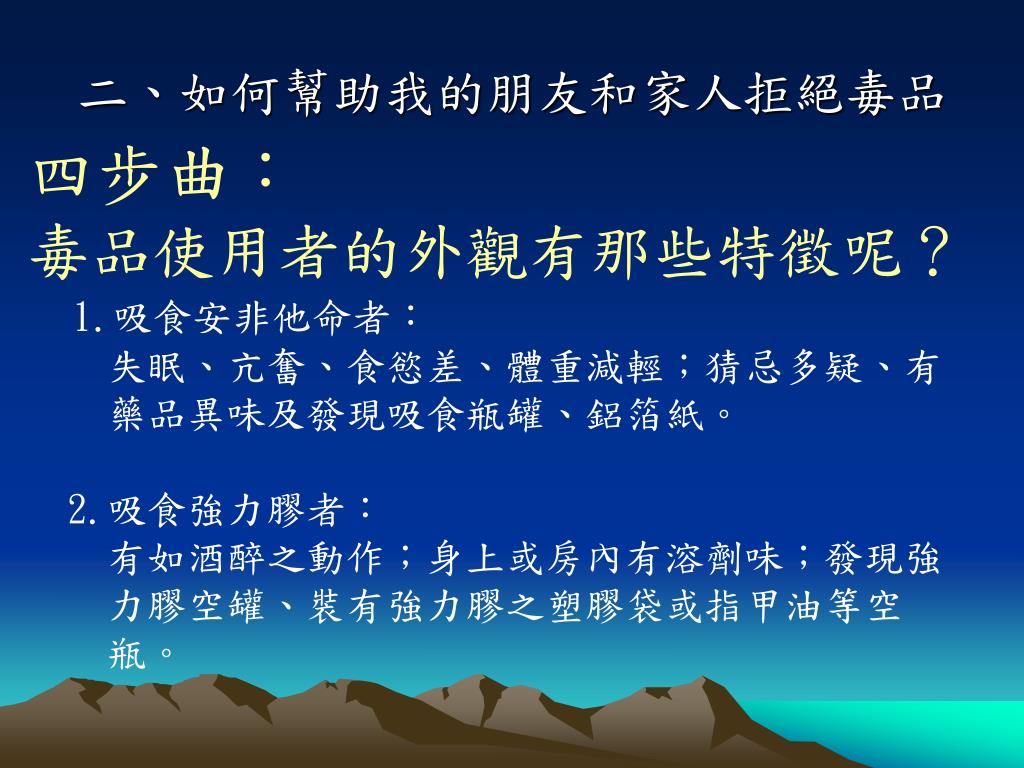 二、如何幫助我的朋友和家人拒絕毒品

四步曲：
毒品使用者的外觀有那些特徵呢？

1. 吸食安非他命者：
失眠、亢奮、食慾差、體重減輕；猜忌多疑、有藥品異味及發現吸食瓶罐、鋁箔紙。

2. 吸食強力膠者：
有如酒醉之動作；身上或房內有溶劑味；發現強力膠空罐、裝有強力膠之塑膠袋或指甲油等空瓶。